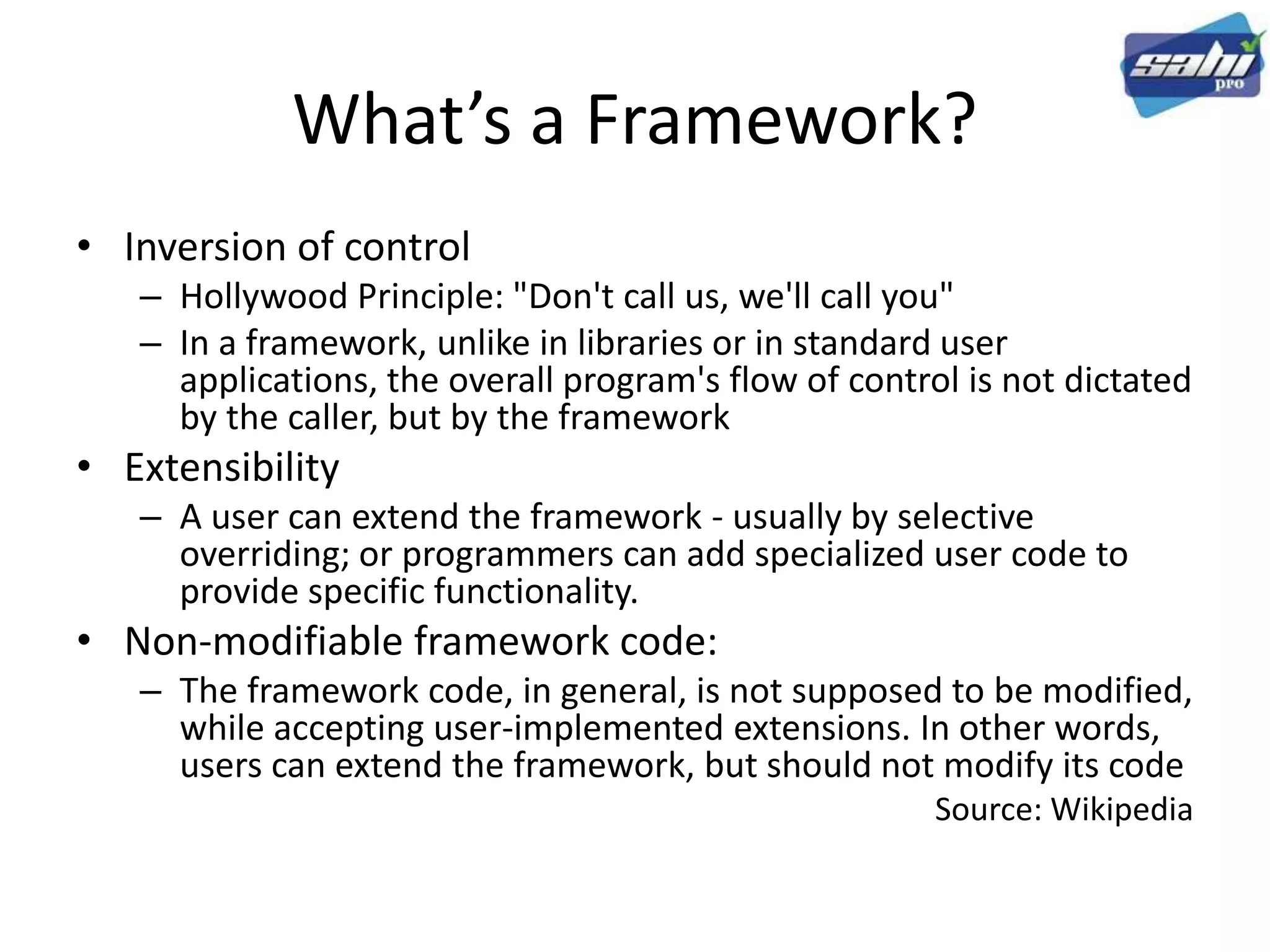 sahi pro

What’s a Framework?

• Inversion of control
 – Hollywood Principle: "Don't call us, we'll call you"
 – In a framework, unlike in libraries or in standard user applications, the overall program's flow of control is not dictated by the caller, but by the framework
• Extensibility
 – A user can extend the framework - usually by selective overriding; or programmers can add specialized user code to provide specific functionality.
• Non-modifiable framework code:
 – The framework code, in general, is not supposed to be modified, while accepting user-implemented extensions. In other words, users can extend the framework, but should not modify its code

Source: Wikipedia